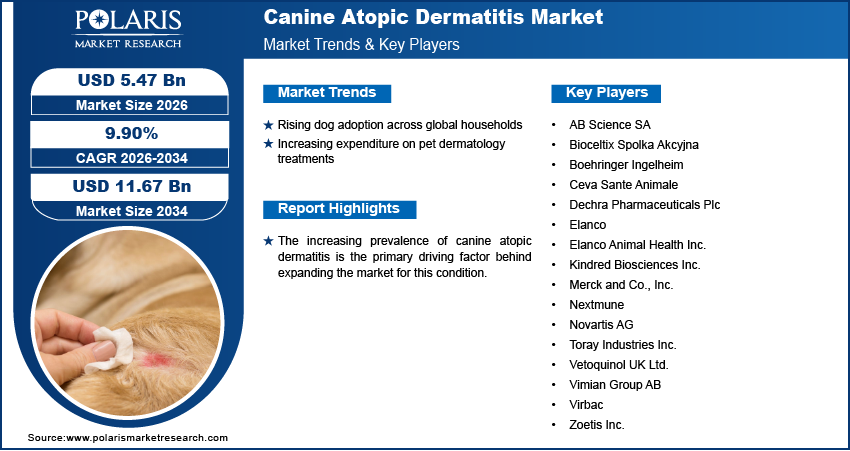 POLARIS
MARKET RESEARCH

Canine Atopic Dermatitis Market
Market Trends & Key Players

USD 5.47 Bn
Market Size 2026

9.90%
CAGR 2026-2034

USD 11.67 Bn
Market Size 2034

Market Trends

★ Rising dog adoption across global households
★ Increasing expenditure on pet dermatology treatments

Report Highlights

★ The increasing prevalence of canine atopic dermatitis is the primary driving factor behind expanding the market for this condition.

Key Players

• AB Science SA
• Bioceltix Spolka Akcyjna
• Boehringer Ingelheim
• Ceva Sante Animale
• Dechra Pharmaceuticals Plc
• Elanco
• Elanco Animal Health Inc.
• Kindred Biosciences Inc.
• Merck and Co., Inc.
• Nextmune
• Novartis AG
• Toray Industries Inc.
• Vetoquinol UK Ltd.
• Vimian Group AB
• Virbac
• Zoetis Inc.

Source:www.polarismarketresearch.com